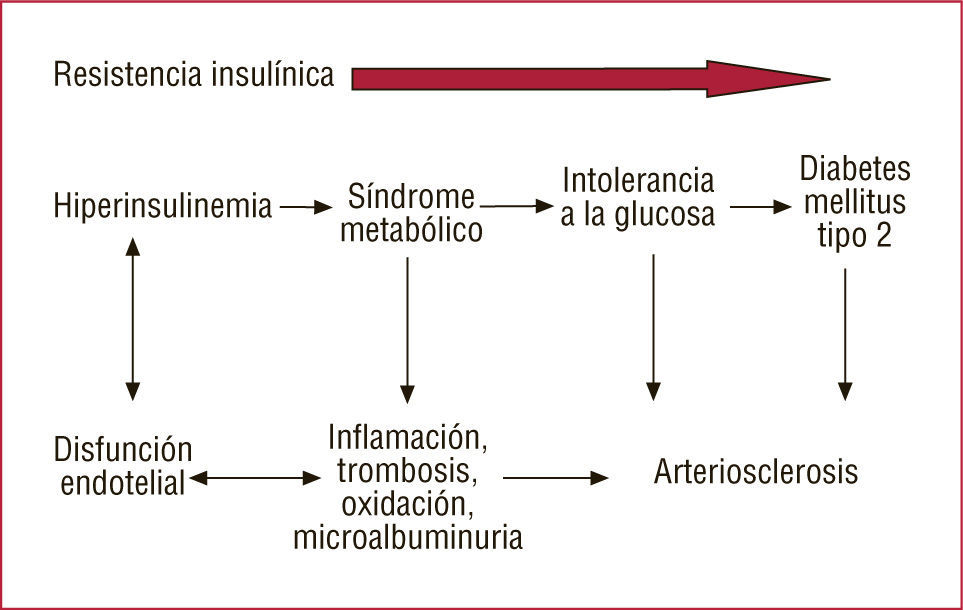 Resistencia insulínica

Hiperinsulinemia

Síndrome metabólico

Intolerancia a la glucosa

Diabetes mellitus tipo 2

Disfunción endotelial

Inflamación, trombosis, oxidación, microalbuminuria

Arteriosclerosis